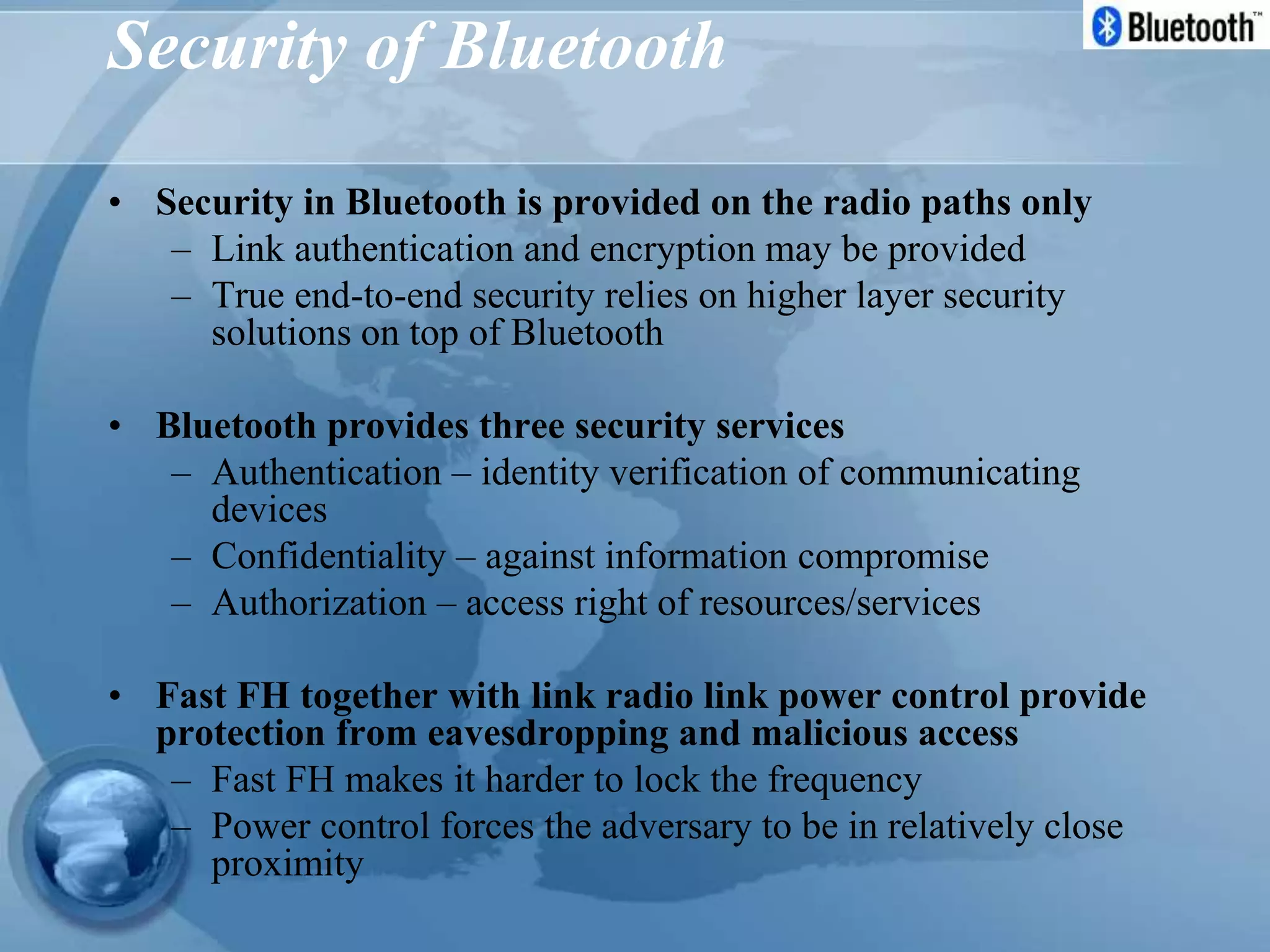 Security of Bluetooth

Bluetooth™

• Security in Bluetooth is provided on the radio paths only
– Link authentication and encryption may be provided
– True end-to-end security relies on higher layer security solutions on top of Bluetooth

• Bluetooth provides three security services
– Authentication – identity verification of communicating devices
– Confidentiality – against information compromise
– Authorization – access right of resources/services

• Fast FH together with link radio link power control provide protection from eavesdropping and malicious access
– Fast FH makes it harder to lock the frequency
– Power control forces the adversary to be in relatively close proximity